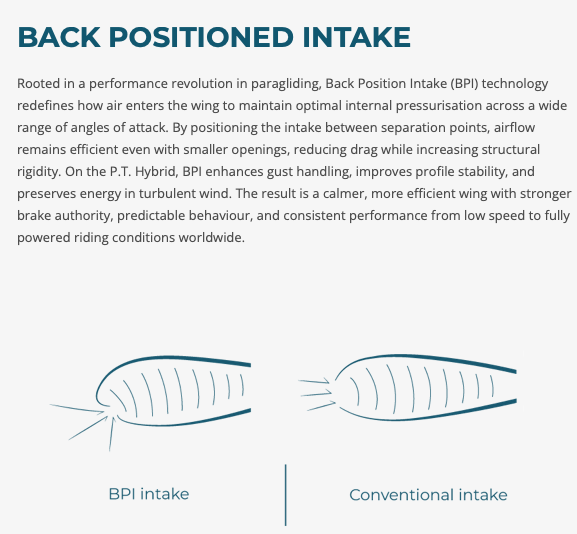 BACK POSITIONED INTAKE

Rooted in a performance revolution in paragliding, Back Position Intake (BPI) technology redefines how air enters the wing to maintain optimal internal pressurisation across a wide range of angles of attack. By positioning the intake between separation points, airflow remains efficient even with smaller openings, reducing drag while increasing structural rigidity. On the P.T. Hybrid, BPI enhances gust handling, improves profile stability, and preserves energy in turbulent wind. The result is a calmer, more efficient wing with stronger brake authority, predictable behaviour, and consistent performance from low speed to fully powered riding conditions worldwide.

BPI intake

Conventional intake